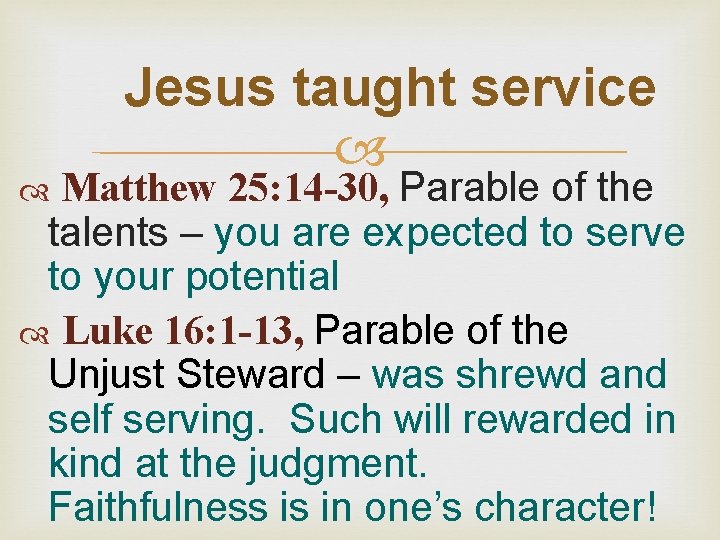 Jesus taught service

Matthew 25:14-30, Parable of the talents – you are expected to serve to your potential

Luke 16:1-13, Parable of the Unjust Steward – was shrewd and self serving. Such will rewarded in kind at the judgment. Faithfulness is in one's character!